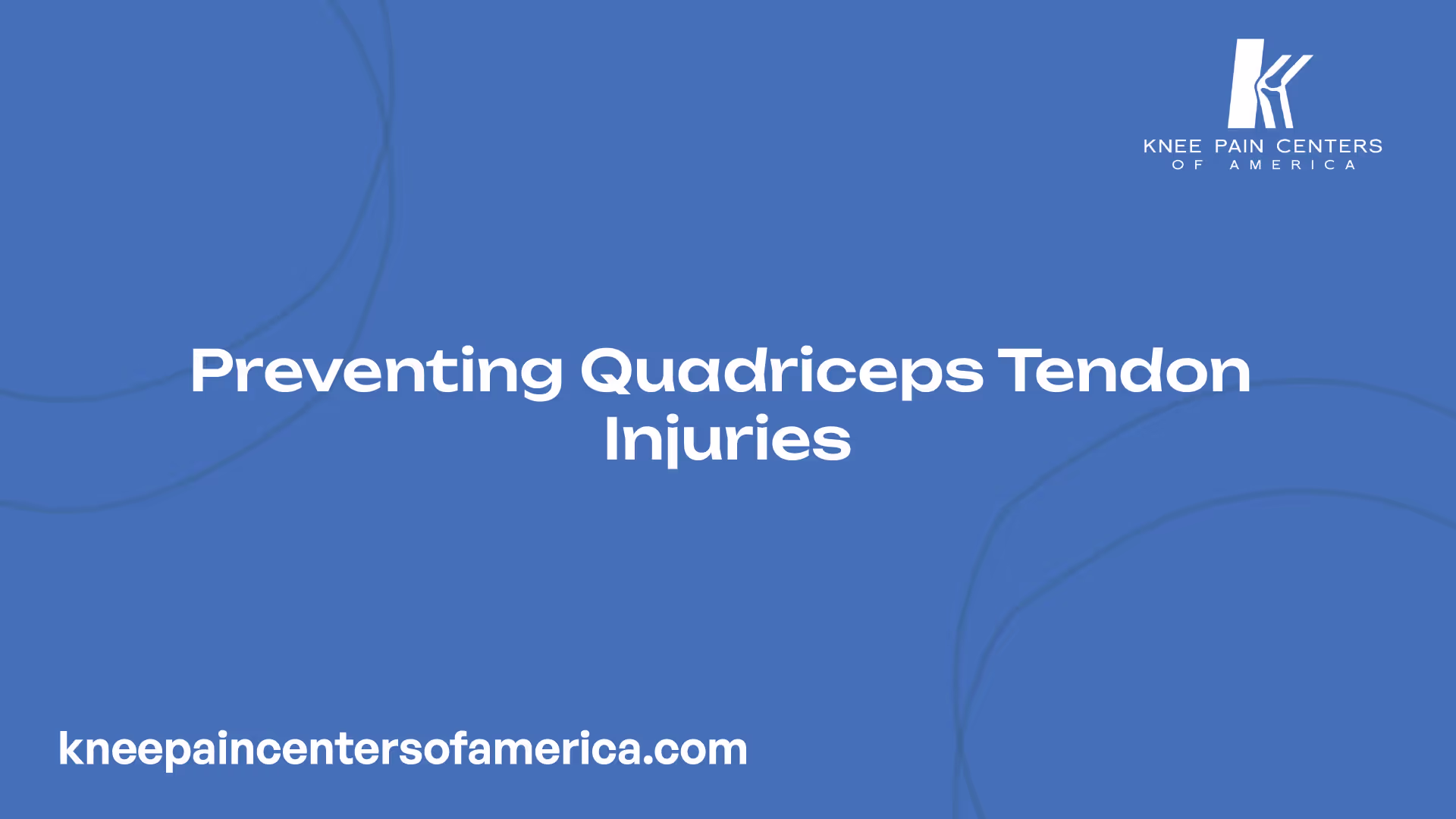 KNEE PAIN CENTERS
OF AMERICA

Preventing Quadriceps Tendon Injuries

kneepaincentersofamerica.com